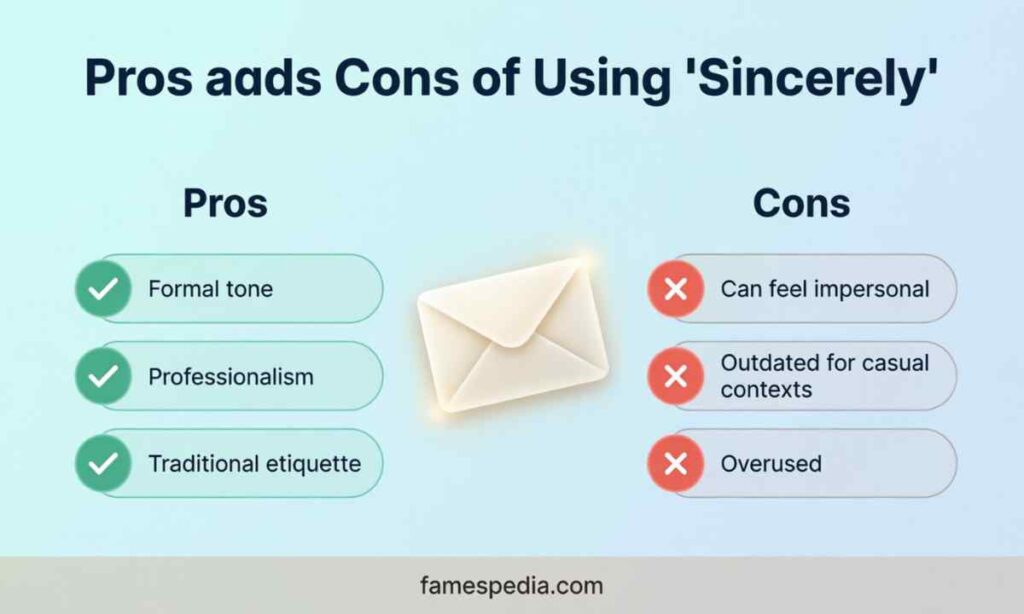 Pros aads Cons of Using 'Sincerely'

Pros

Formal tone

Professionalism

Traditional etiquette

Cons

Can feel impersonal

Outdated for casual contexts

Overused

famespedia.com